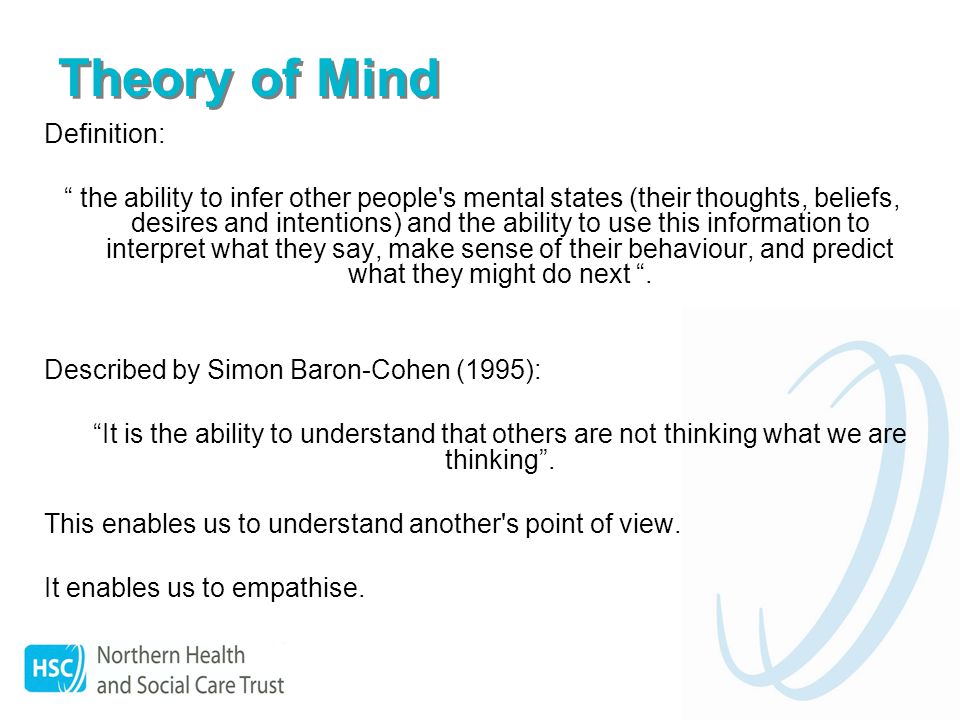 Theory of Mind

Definition:

“ the ability to infer other people's mental states (their thoughts, beliefs, desires and intentions) and the ability to use this information to interpret what they say, make sense of their behaviour, and predict what they might do next “.

Described by Simon Baron-Cohen (1995):

“It is the ability to understand that others are not thinking what we are thinking”.

This enables us to understand another's point of view.

It enables us to empathise.

HSC Northern Health and Social Care Trust